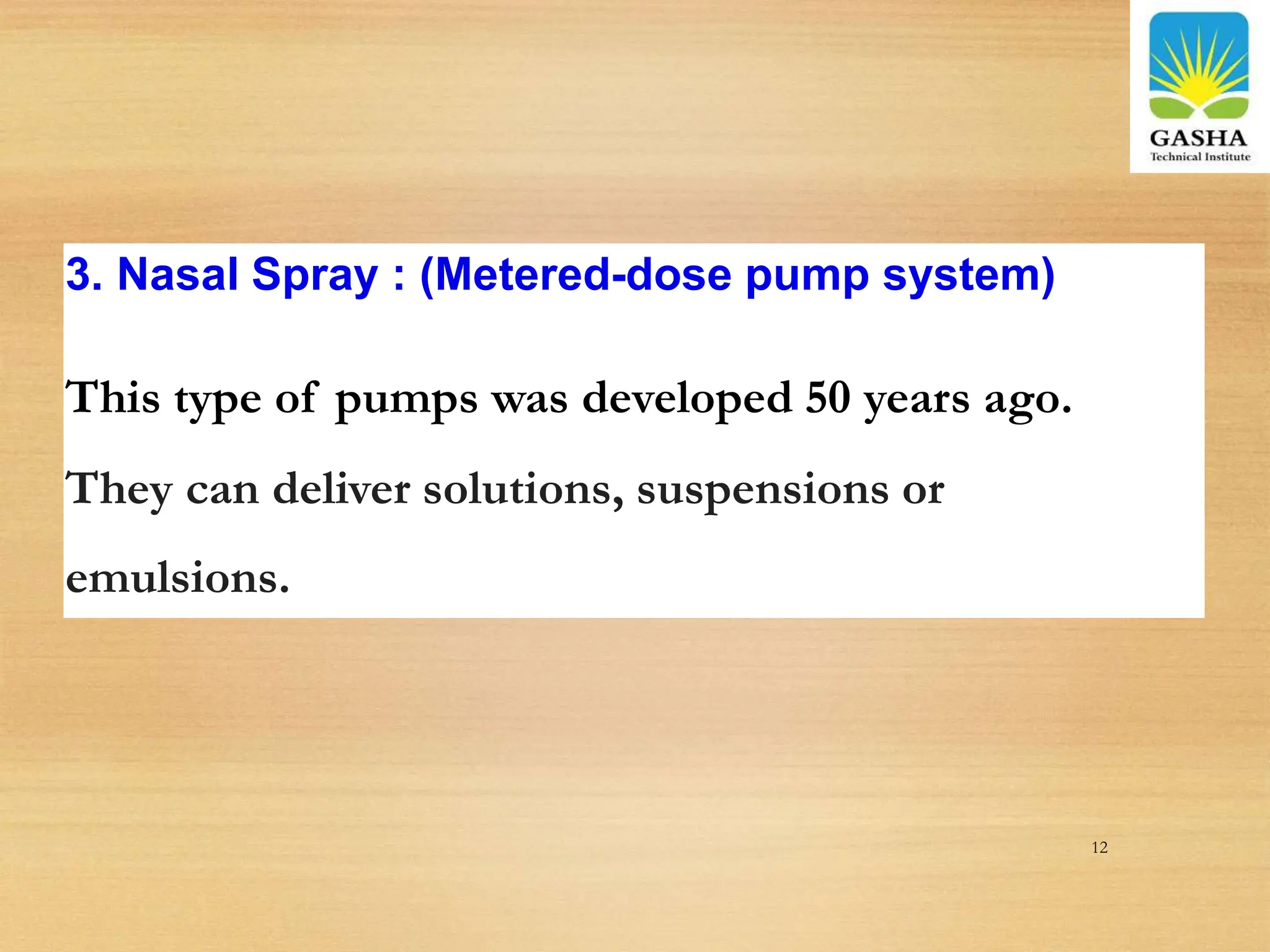 GASHA
Technical Institute

3. Nasal Spray : (Metered-dose pump system)

This type of pumps was developed 50 years ago. They can deliver solutions, suspensions or emulsions.

12